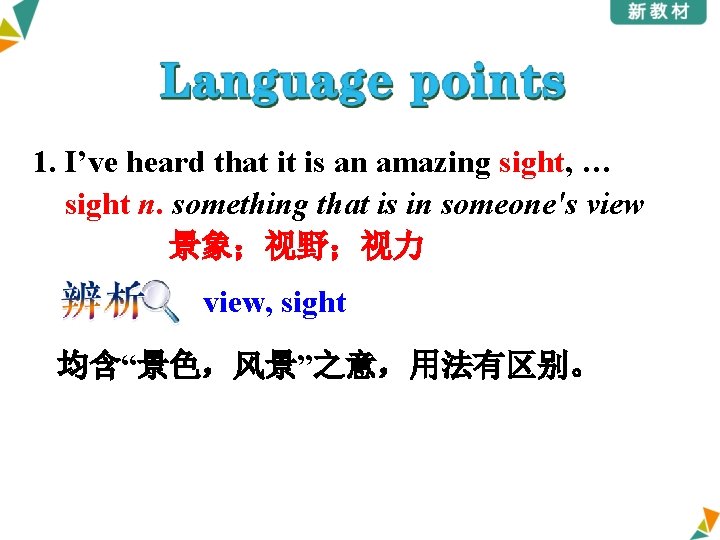 新教材

Language points

1. I’ve heard that it is an amazing sight, …
sight n. something that is in someone's view
景象；视野；视力

辨析 view, sight

均含“景色，风景”之意，用法有区别。